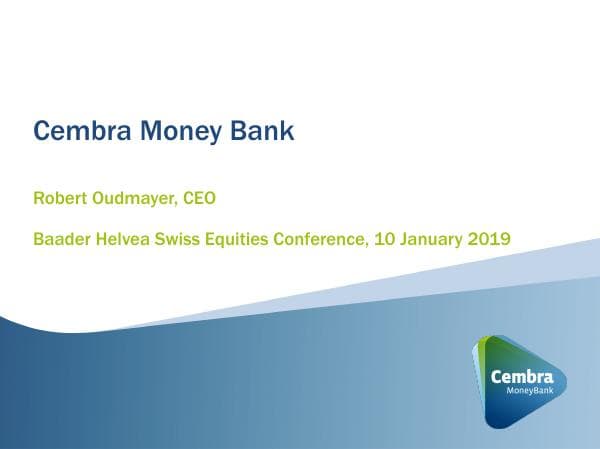 Cembra Money Bank

Robert Oudmayer, CEO

Baader Helvea Swiss Equities Conference, 10 January 2019

Cembra
MoneyBank